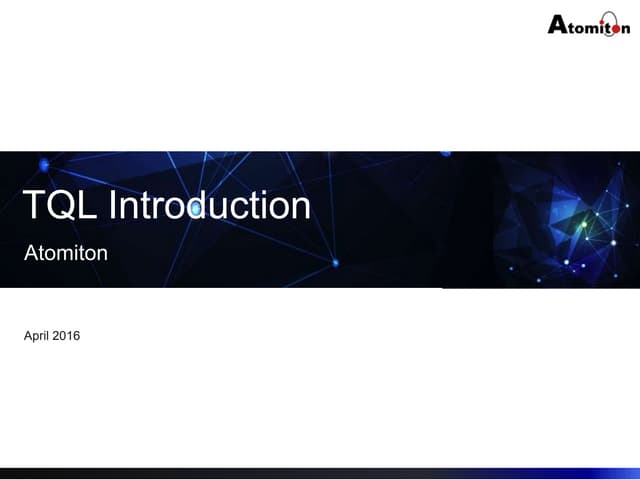 Atomiton

TQL Introduction

Atomiton

April 2016